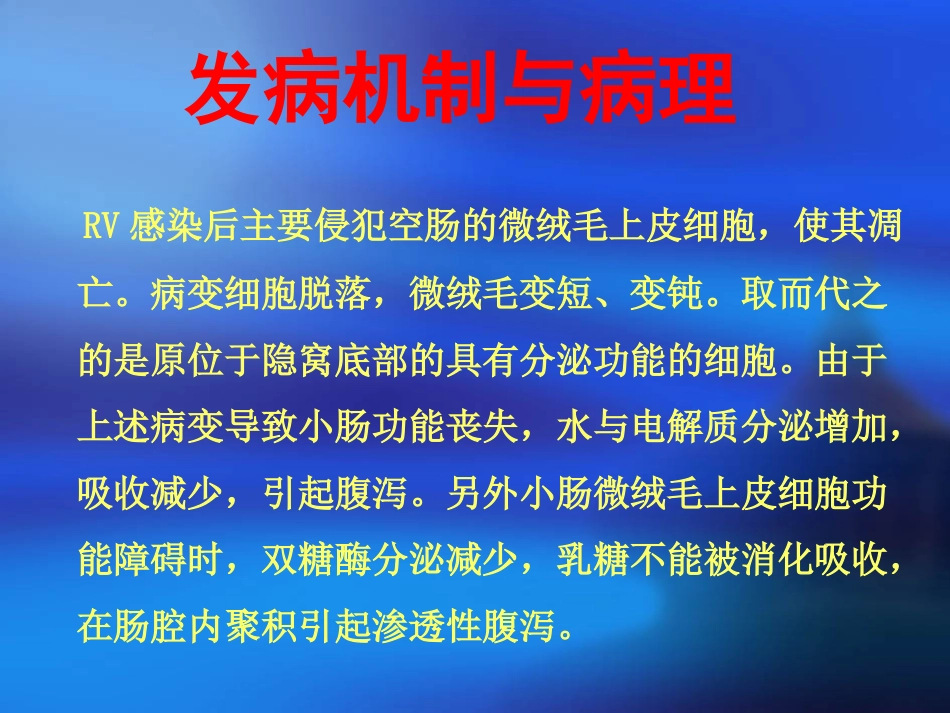 发病机制与病理

RV 感染后主要侵犯空肠的微绒毛上皮细胞，使其凋亡。病变细胞脱落，微绒毛变短、变钝。取而代之的是原位于隐窝底部的具有分泌功能的细胞。由于上述病变导致小肠功能丧失，水与电解质分泌增加，吸收减少，引起腹泻。另外小肠微绒毛上皮细胞功能障碍时，双糖酶分泌减少，乳糖不能被消化吸收，在肠腔内聚积引起渗透性腹泻。